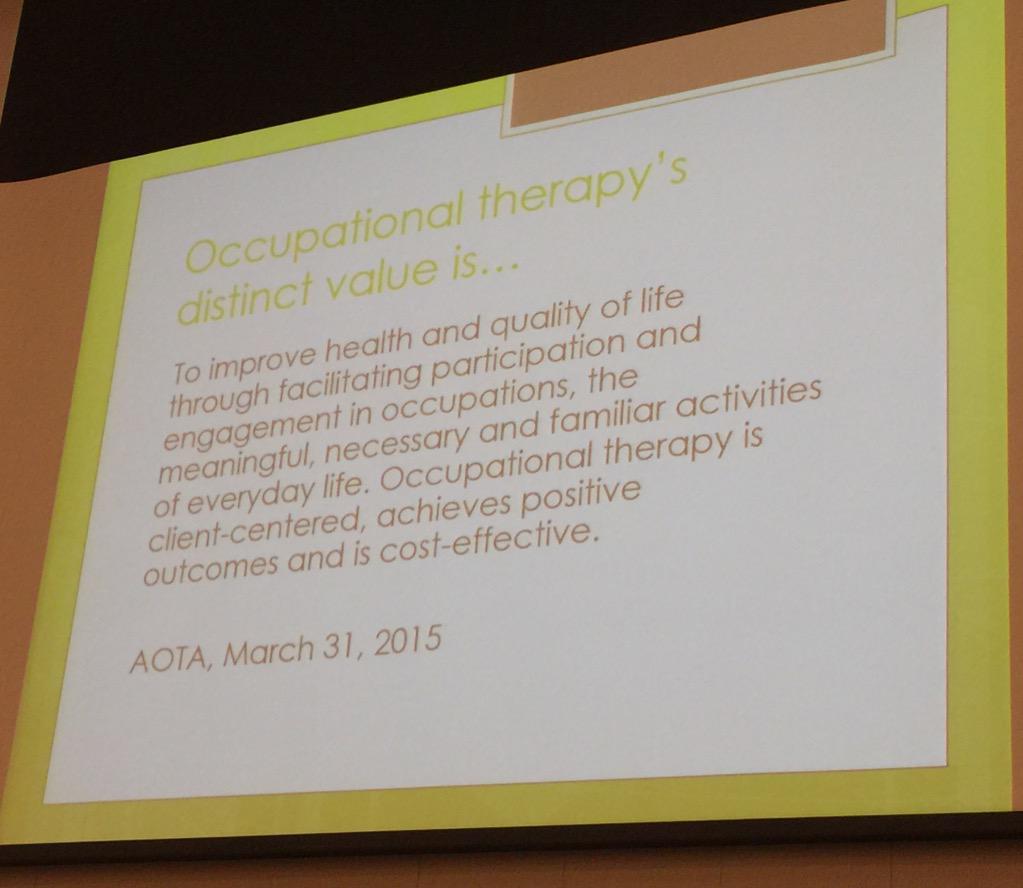 Occupational therapy's distinct value is...

To improve health and quality of life through facilitating participation and engagement in occupations, the meaningful, necessary and familiar activities of everyday life. Occupational therapy is client-centered, achieves positive outcomes and is cost-effective.

AOTA, March 31, 2015